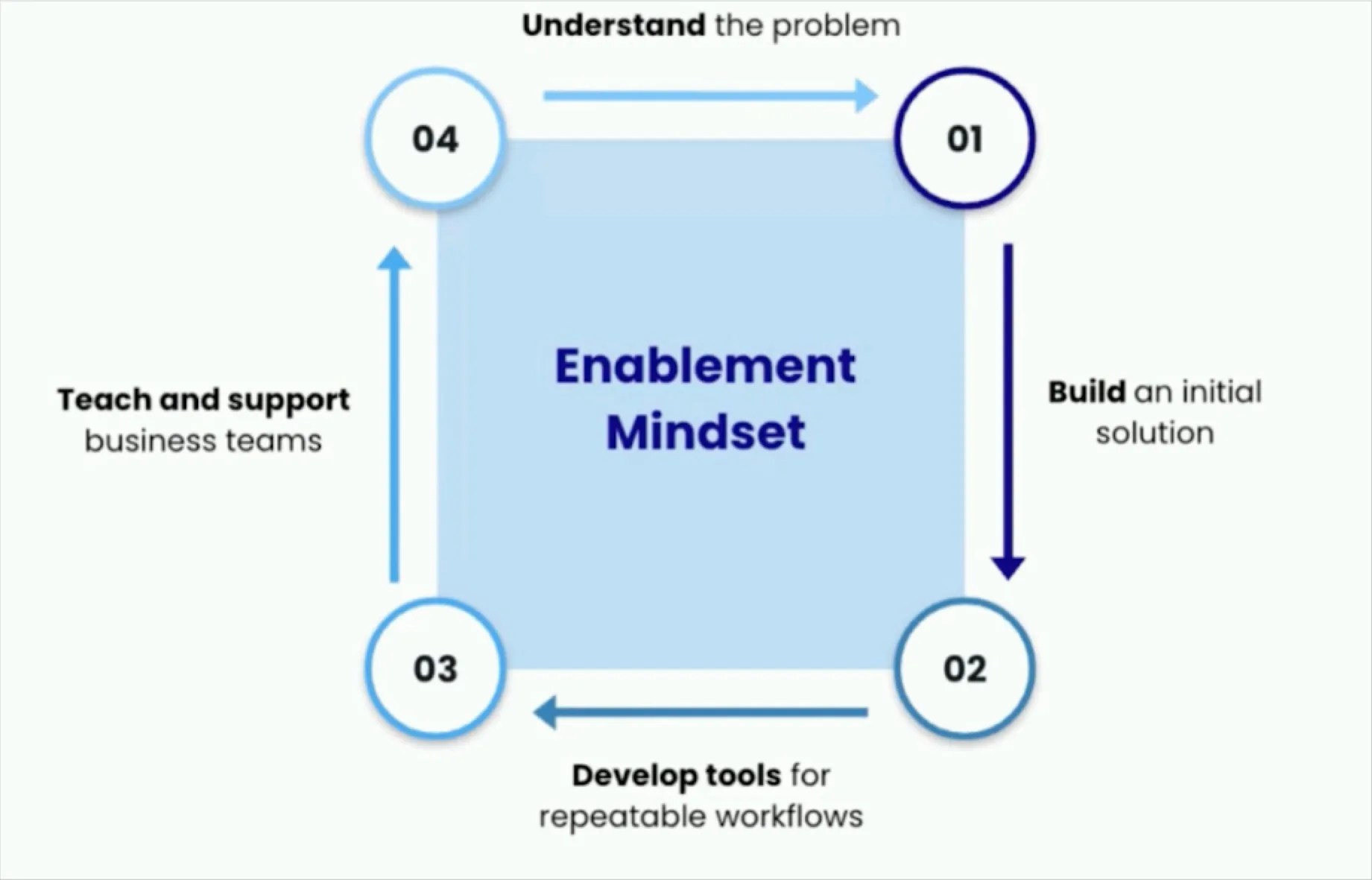 Understand the problem

04

01

Teach and support business teams

Enablement Mindset

Build an initial solution

03

02

Develop tools for repeatable workflows